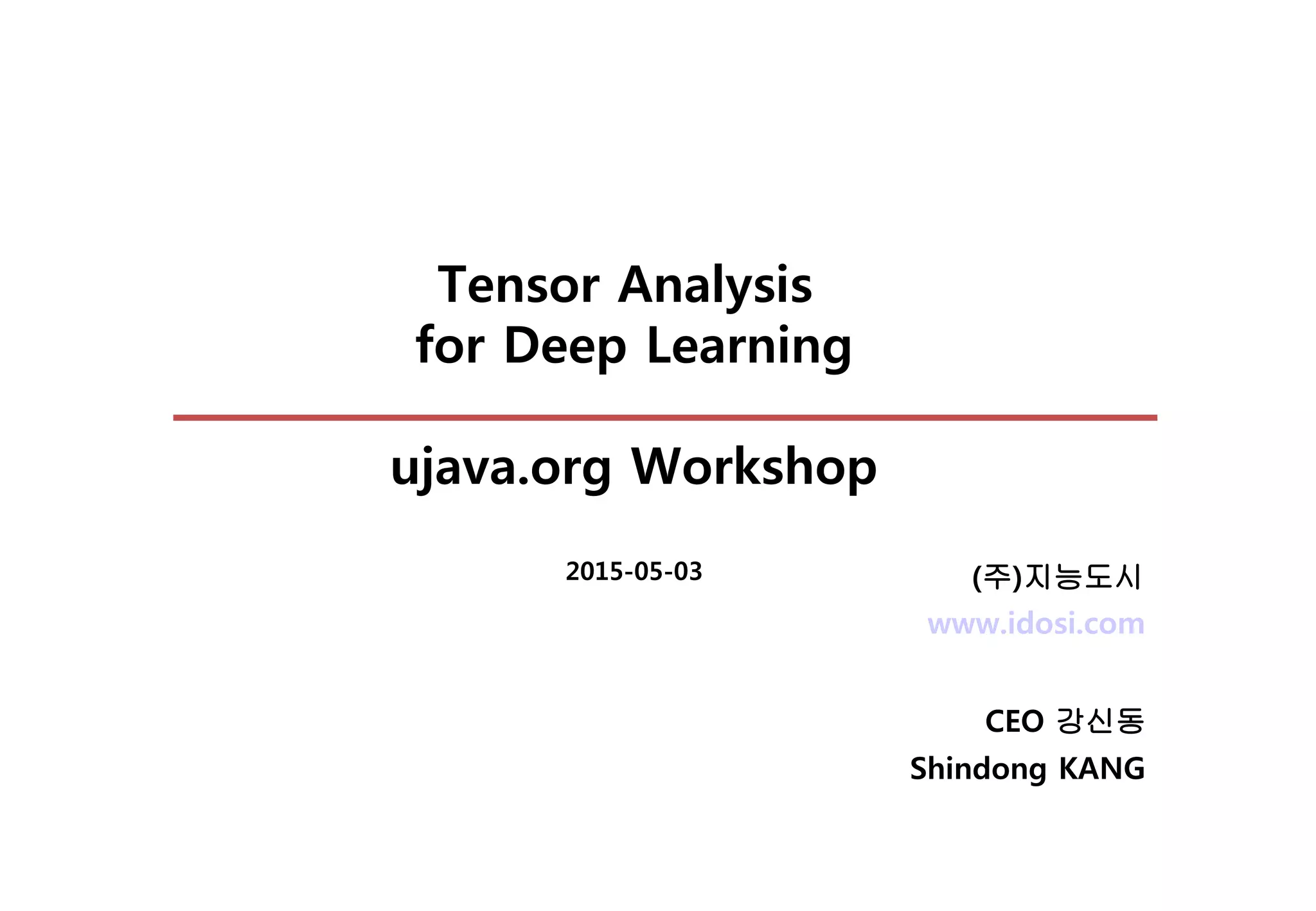 Tensor Analysis
for Deep Learning

ujava.org Workshop

2015-05-03

(주)지능도시
www.idosi.com

CEO 강신동
Shindong KANG